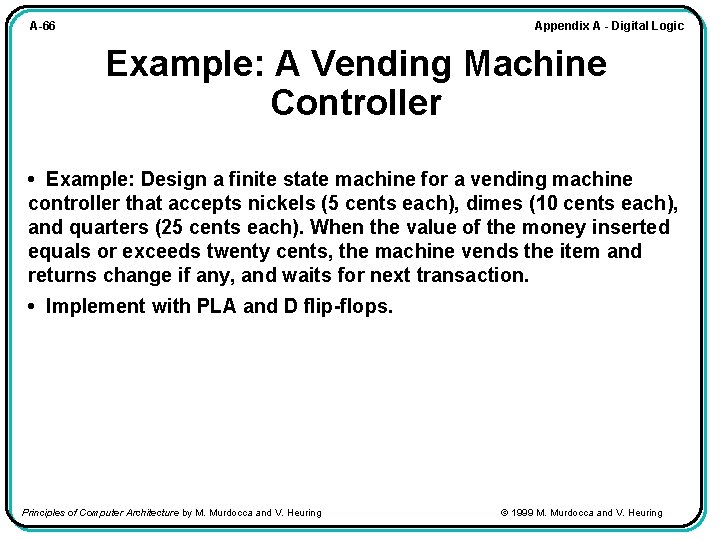 A-66

Appendix A - Digital Logic

Example: A Vending Machine Controller

• Example: Design a finite state machine for a vending machine controller that accepts nickels (5 cents each), dimes (10 cents each), and quarters (25 cents each). When the value of the money inserted equals or exceeds twenty cents, the machine vends the item and returns change if any, and waits for next transaction.

• Implement with PLA and D flip-flops.

Principles of Computer Architecture by M. Murdocca and V. Heuring

© 1999 M. Murdocca and V. Heuring